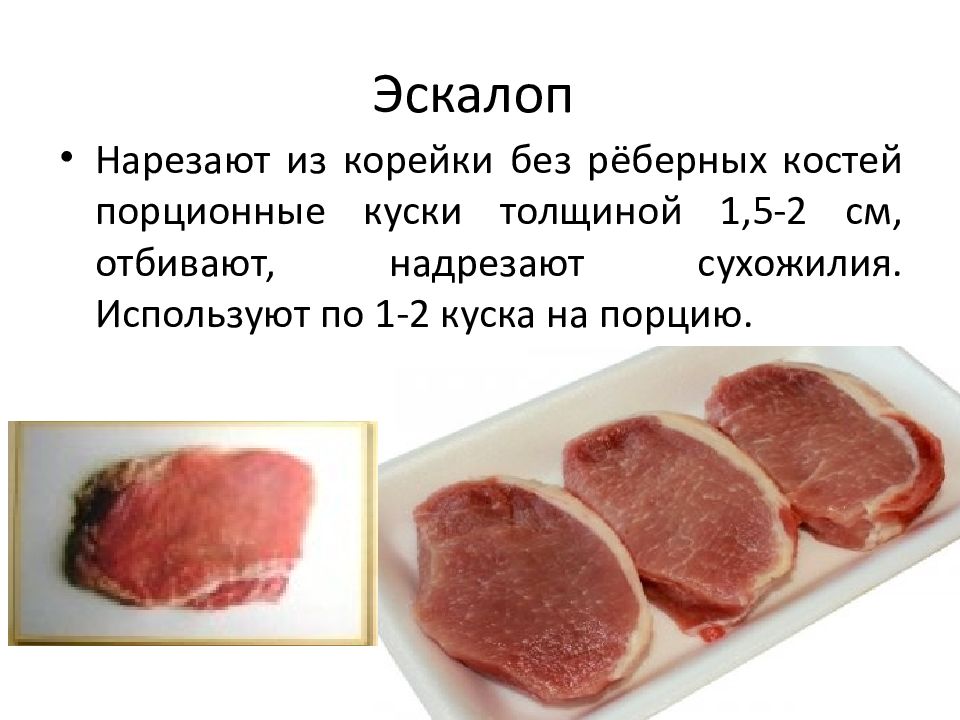 Эскалоп

• Нарезают из корейки без рёберных костей порционные куски толщиной 1,5-2 см, отбивают, надрезают сухожилия. Используют по 1-2 куска на порцию.